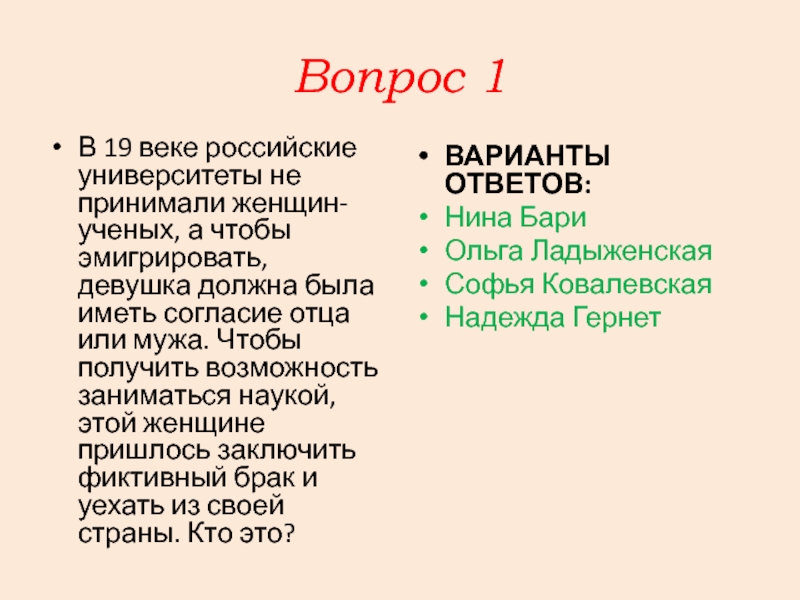 Вопрос 1

• В 19 веке российские университеты не принимали женщин-ученых, а чтобы эмигрировать, девушка должна была иметь согласие отца или мужа. Чтобы получить возможность заниматься наукой, этой женщине пришлось заключить фиктивный брак и уехать из своей страны. Кто это?

• ВАРИАНТЫ ОТВЕТОВ:
• Нина Бари
• Ольга Ладыженская
• Софья Ковалевская
• Надежда Гернет